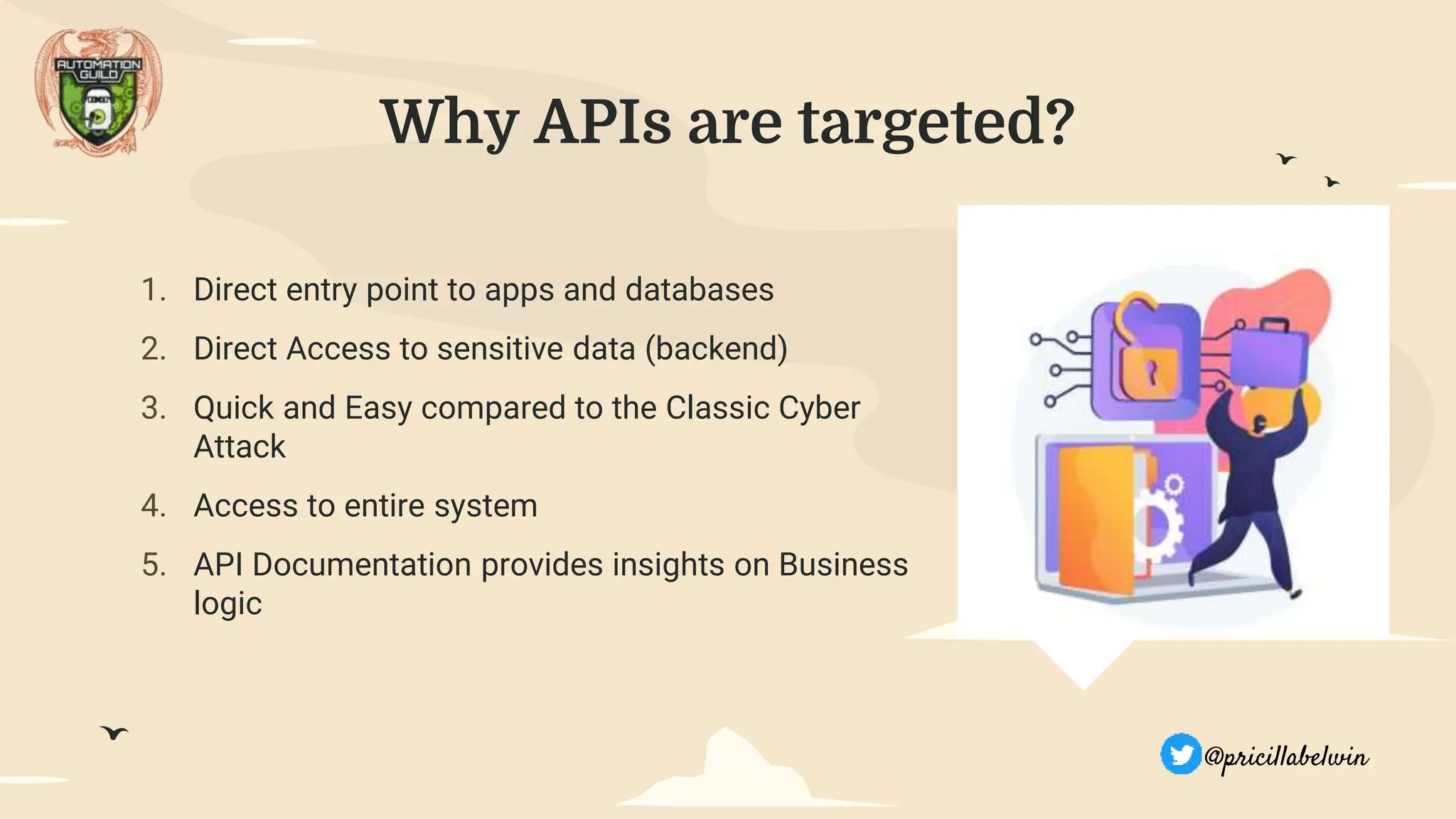 AUTOMATION GUILD

Why APIs are targeted?

1. Direct entry point to apps and databases
2. Direct Access to sensitive data (backend)
3. Quick and Easy compared to the Classic Cyber Attack
4. Access to entire system
5. API Documentation provides insights on Business logic

@pricillabelwin